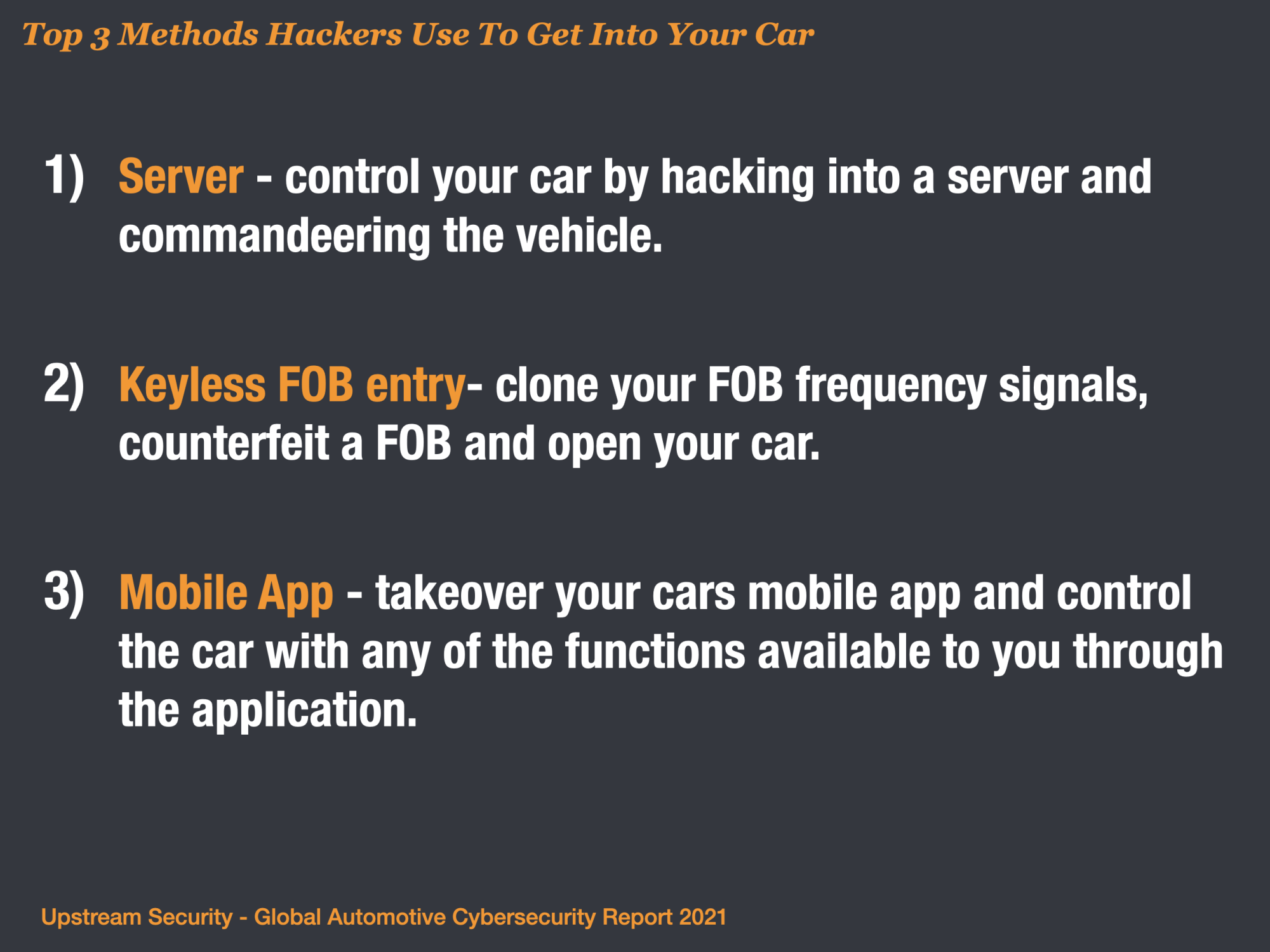 Top 3 Methods Hackers Use To Get Into Your Car

1) Server - control your car by hacking into a server and commandeering the vehicle.

2) Keyless FOB entry- clone your FOB frequency signals, counterfeit a FOB and open your car.

3) Mobile App - takeover your cars mobile app and control the car with any of the functions available to you through the application.

Upstream Security - Global Automotive Cybersecurity Report 2021